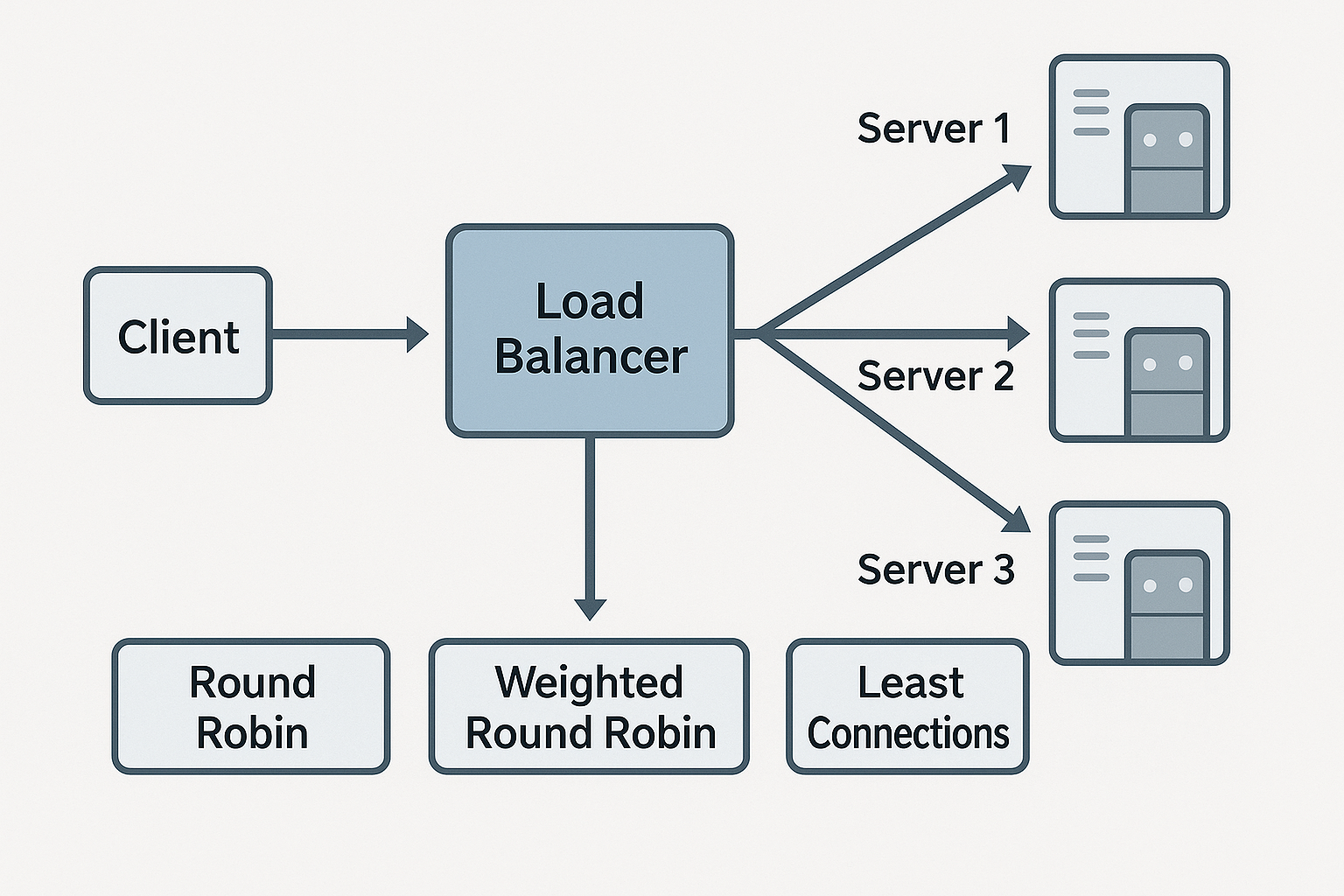 Client

Load Balancer

Server 1

Server 2

Server 3

Round Robin

Weighted Round Robin

Least Connections